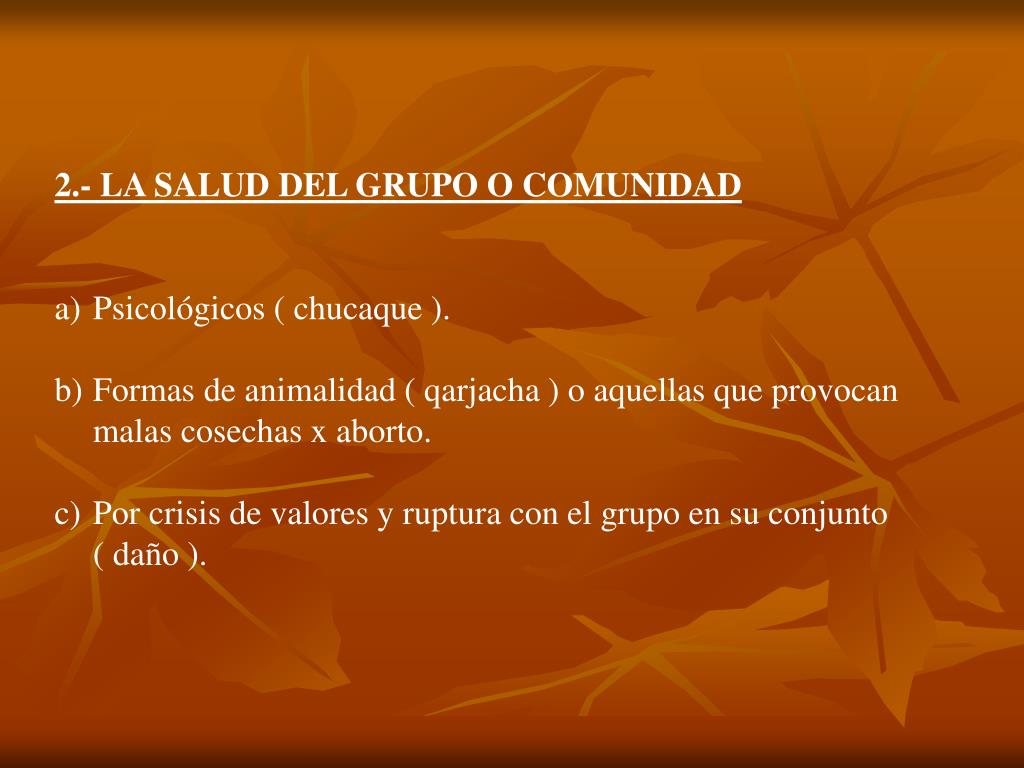 2.- LA SALUD DEL GRUPO O COMUNIDAD

a) Psicológicos ( chucaque ).

b) Formas de animalidad ( qarjacha ) o aquellas que provocan malas cosechas x aborto.

c) Por crisis de valores y ruptura con el grupo en su conjunto ( daño ).